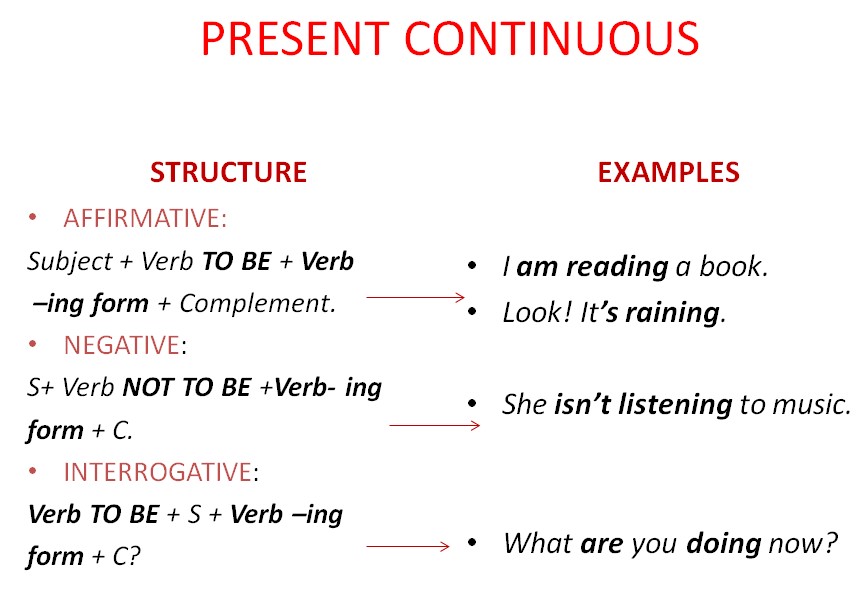 PRESENT CONTINUOUS

STRUCTURE

• AFFIRMATIVE:

Subject + Verb TO BE + Verb –ing form + Complement.

• NEGATIVE:

S+ Verb NOT TO BE +Verb- ing form + C.

• INTERROGATIVE:

Verb TO BE + S + Verb –ing form + C?

EXAMPLES

• I am reading a book.
• Look! It's raining.

• She isn't listening to music.

• What are you doing now?